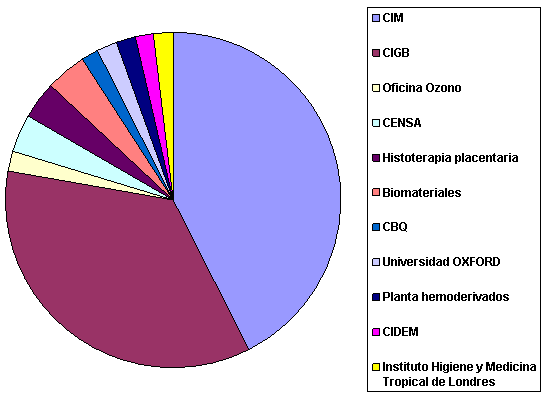 CIM
CIGB
Oficina Ozono
CENSA
Histoterapia placentaria
Biomateriales
CBQ
Universidad OXFORD
Planta hemoderivados
CIDEM
Instituto Higiene y Medicina Tropical de Londres